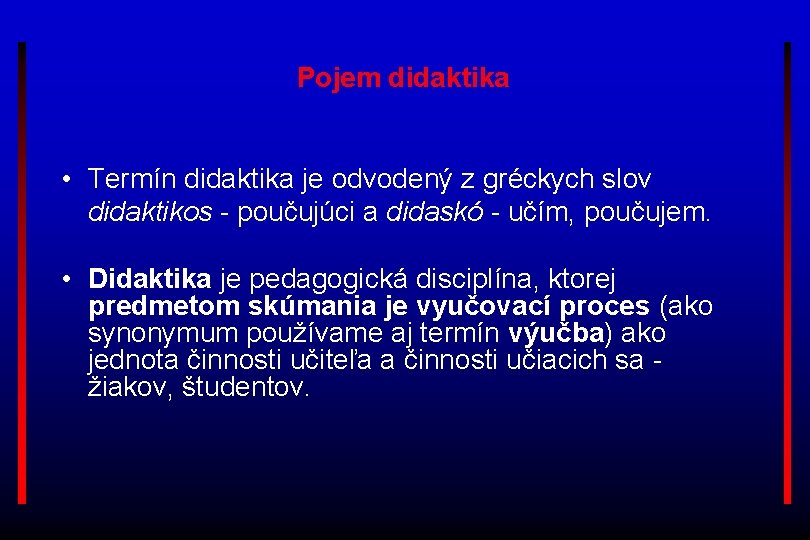 Pojem didaktika

• Termín didaktika je odvodený z gréckych slov didaktikos - poučujúci a didaskó - učím, poučujem.

• Didaktika je pedagogická disciplína, ktorej predmetom skúmania je vyučovací proces (ako synonymum používame aj termín výučba) ako jednota činnosti učiteľa a činnosti učiacich sa - žiakov, študentov.